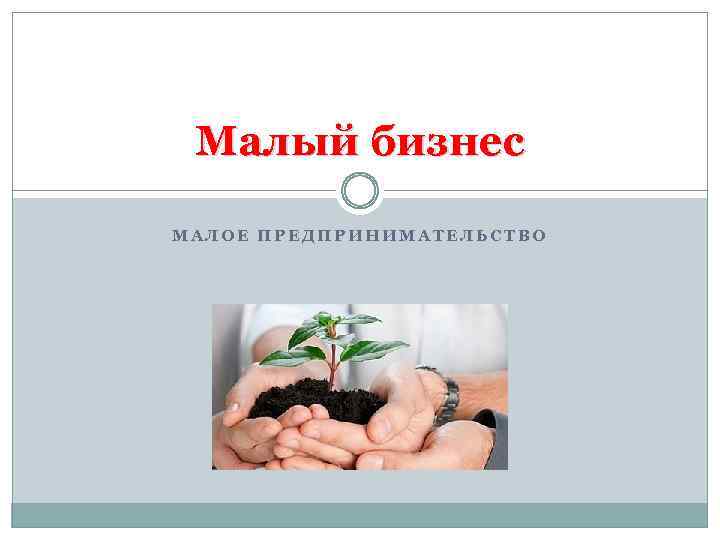 Малый бизнес

МАЛОЕ ПРЕДПРИНИМАТЕЛЬСТВО